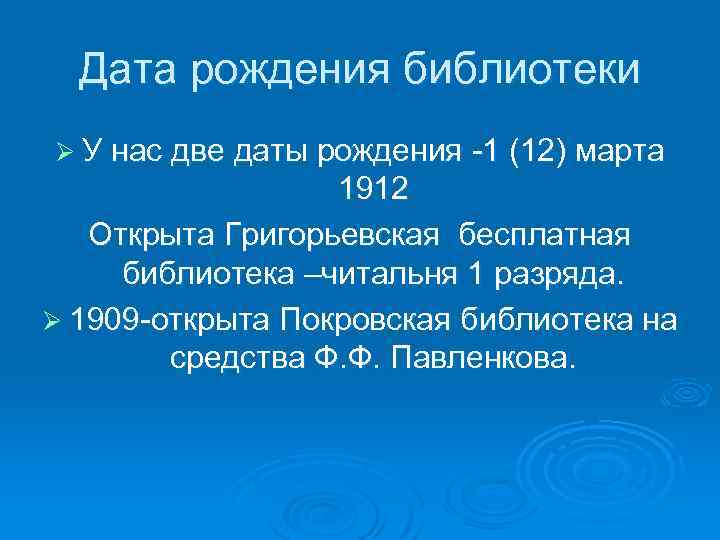 Дата рождения библиотеки

➢ У нас две даты рождения -1 (12) марта 1912

Открыта Григорьевская бесплатная библиотека –читальня 1 разряда.

➢ 1909-открыта Покровская библиотека на средства Ф.Ф. Павленкова.